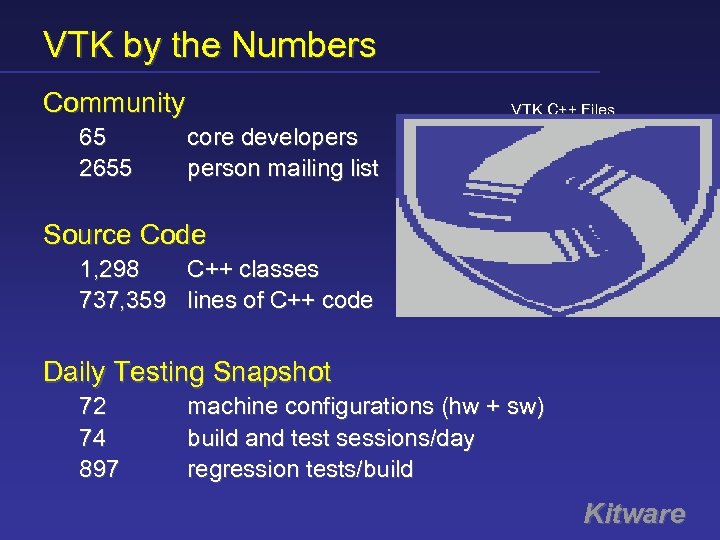 VTK by the Numbers

Community
65 core developers
2655 person mailing list

VTK C++ Files

Source Code
1,298 C++ classes
737,359 lines of C++ code

Daily Testing Snapshot
72 machine configurations (hw + sw)
74 build and test sessions/day
897 regression tests/build

Kitware